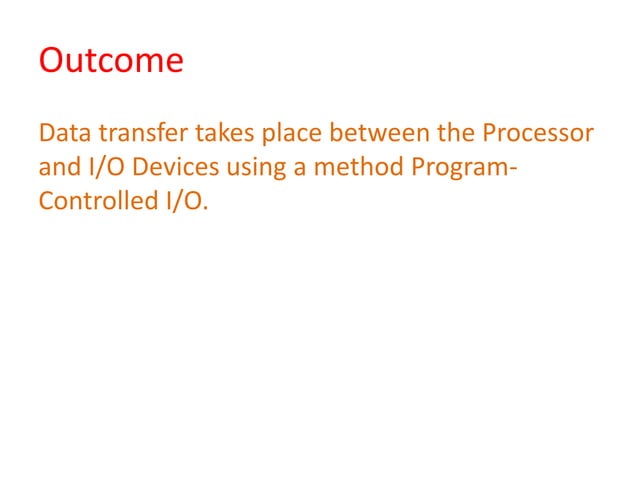 Outcome

Data transfer takes place between the Processor and I/O Devices using a method Program-Controlled I/O.